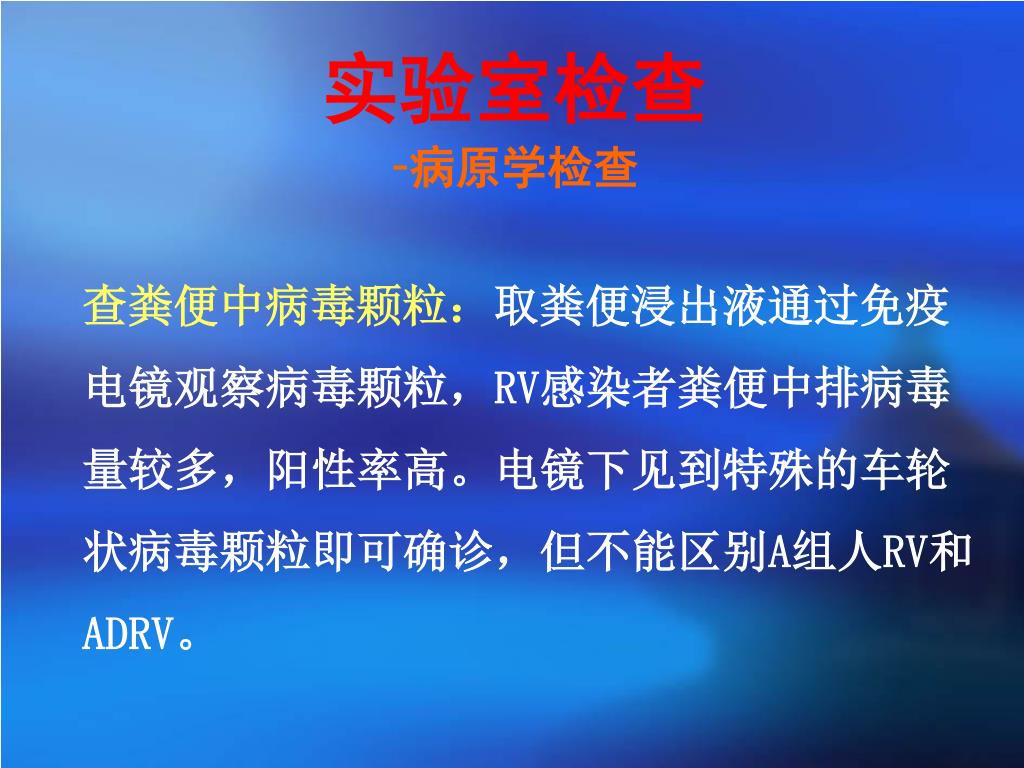 实验室检查
-病原学检查

查粪便中病毒颗粒：取粪便浸出液通过免疫电镜观察病毒颗粒，RV感染者粪便中排病毒量较多，阳性率高。电镜下见到特殊的车轮状病毒颗粒即可确诊，但不能区别A组人RV和ADRV。